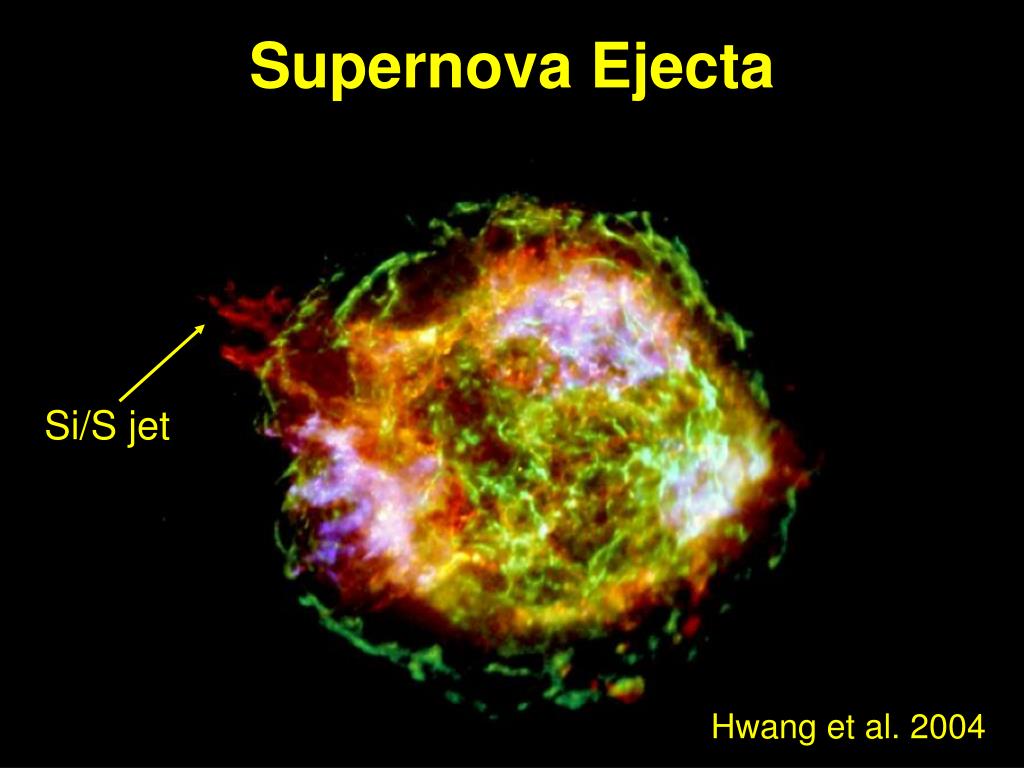 Supernova Ejecta

Si/S jet

Hwang et al. 2004